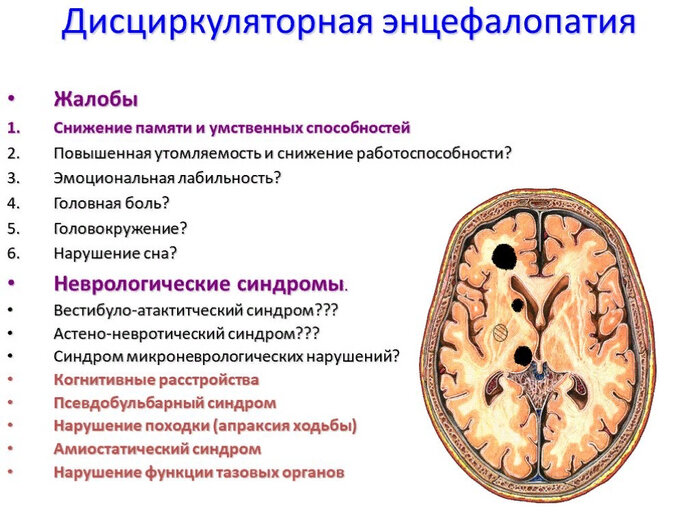 Дисциркуляторная энцефалопатия

• Жалобы
1. Снижение памяти и умственных способностей
2. Повышенная утомляемость и снижение работоспособности?
3. Эмоциональная лабильность?
4. Головная боль?
5. Головокружение?
6. Нарушение сна?

• Неврологические синдромы.
• Вестибуло-атактитческий синдром???
• Астено-невротический синдром???
• Синдром микроневрологических нарушений?
• Когнитивные расстройства
• Псевдобульбарный синдром
• Нарушение походки (апраксия ходьбы)
• Амиостатический синдром
• Нарушение функции тазовых органов